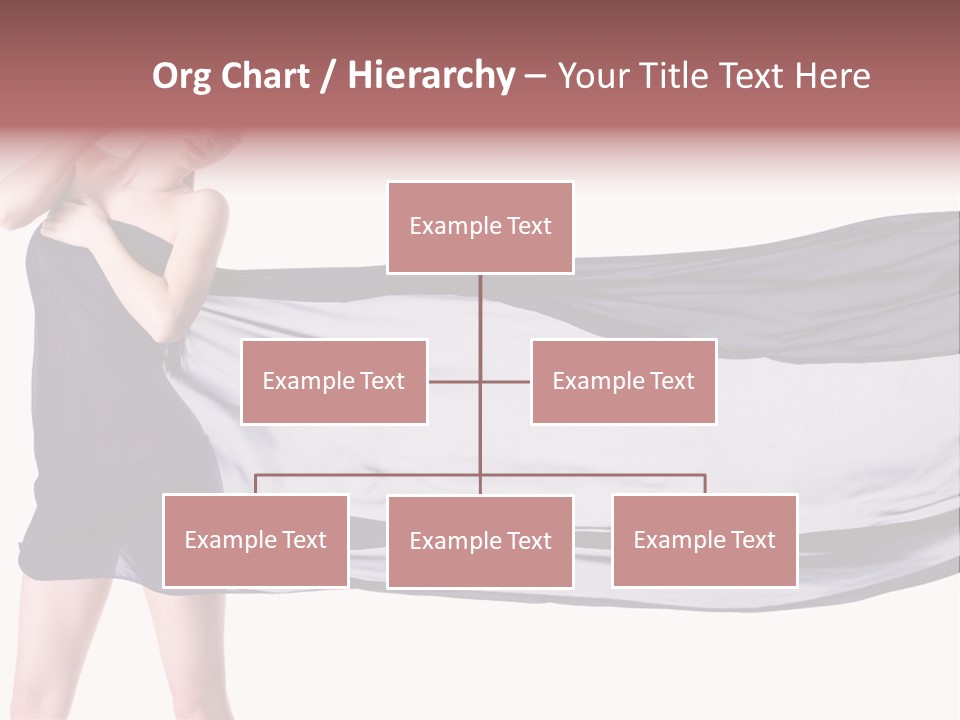 Org Chart / Hierarchy – Your Title Text Here

Example Text

Example Text

Example Text

Example Text

Example Text

Example Text